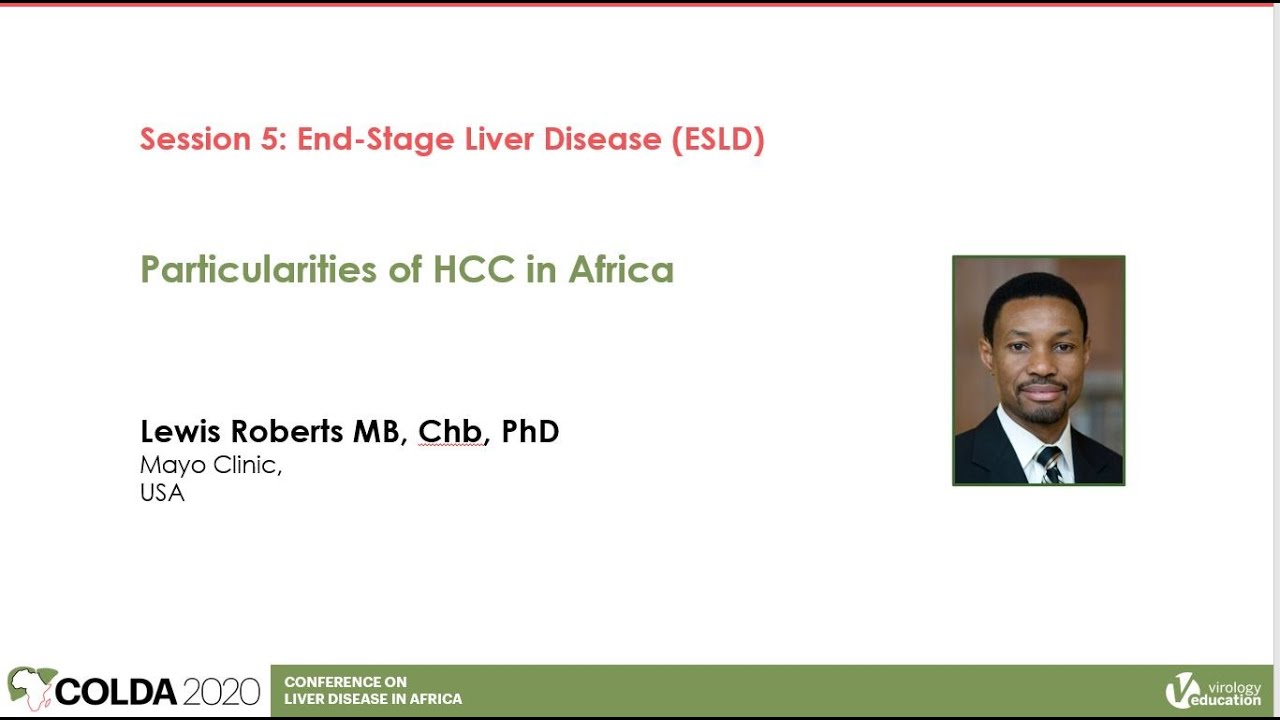 Session 5: End-Stage Liver Disease (ESLD)

Particularities of HCC in Africa

Lewis Roberts MB, Chb, PhD
Mayo Clinic,
USA

COLDA 2020

CONFERENCE ON
LIVER DISEASE IN AFRICA

virology
education